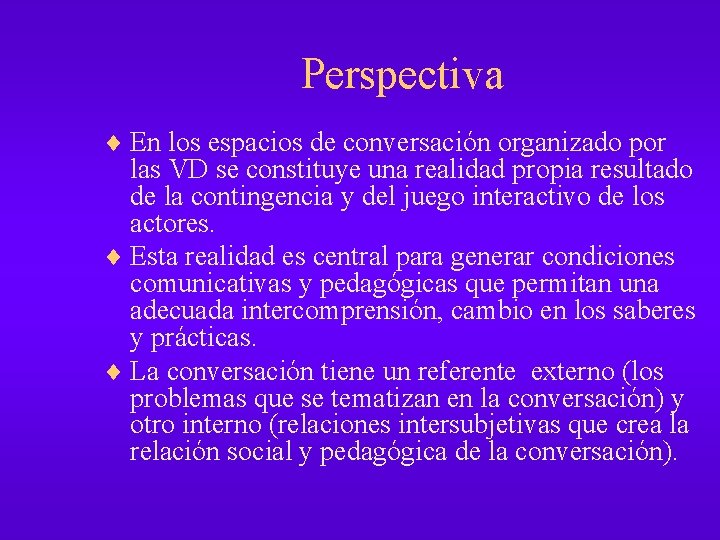 Perspectiva

♦ En los espacios de conversación organizado por las VD se constituye una realidad propia resultado de la contingencia y del juego interactivo de los actores.

♦ Esta realidad es central para generar condiciones comunicativas y pedagógicas que permitan una adecuada intercomprensión, cambio en los saberes y prácticas.

♦ La conversación tiene un referente externo (los problemas que se tematizan en la conversación) y otro interno (relaciones intersubjetivas que crea la relación social y pedagógica de la conversación).